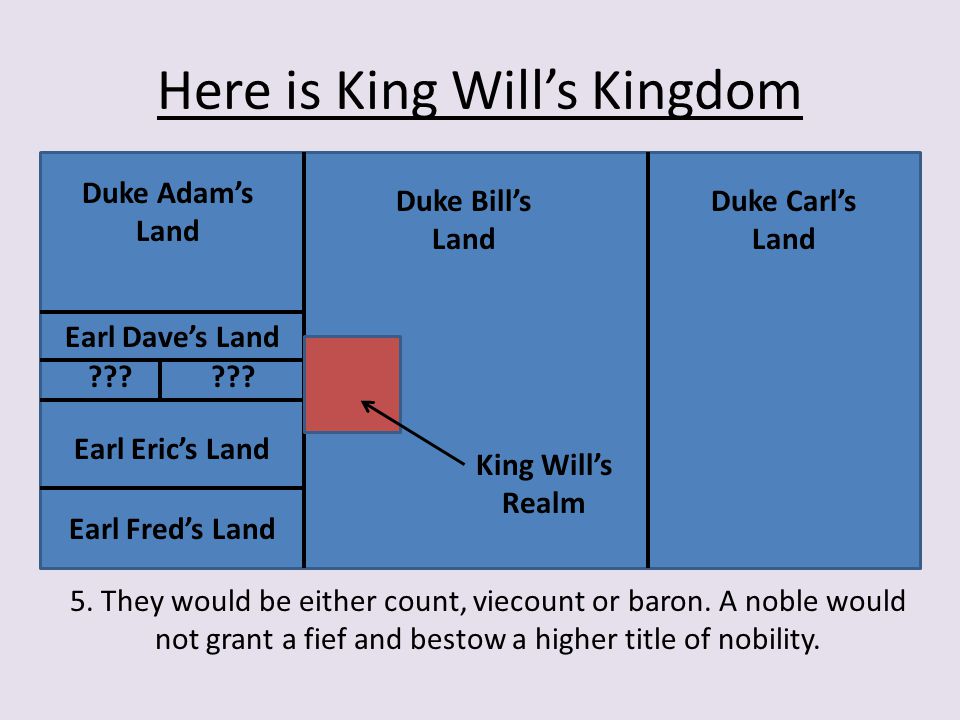 Here is King Will's Kingdom

Duke Adam's Land

Earl Dave's Land

??? ???

Earl Eric's Land

Earl Fred's Land

Duke Bill's Land

King Will's Realm

Duke Carl's Land

5. They would be either count, viecount or baron. A noble would not grant a fief and bestow a higher title of nobility.